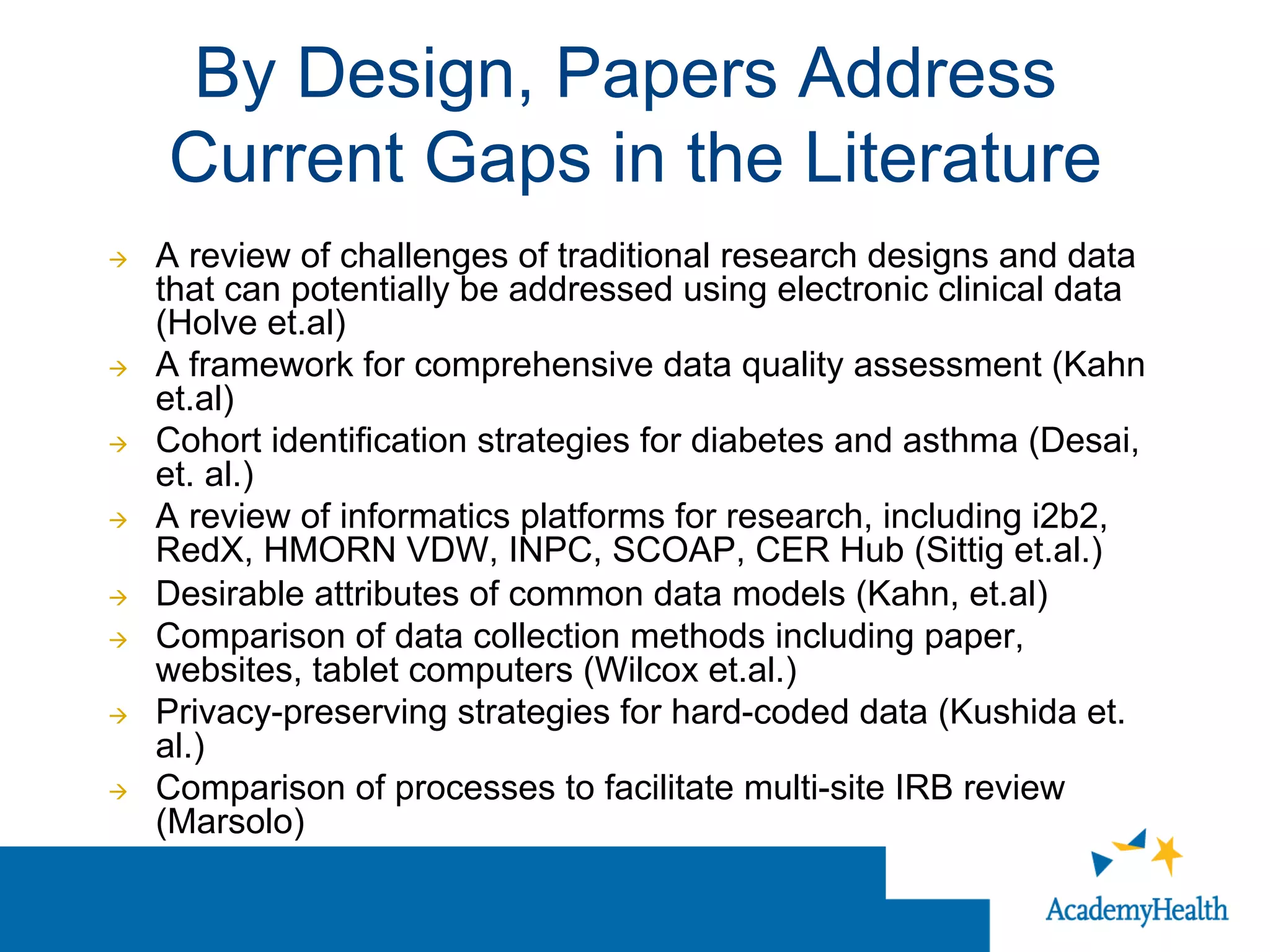 By Design, Papers Address Current Gaps in the Literature

→ A review of challenges of traditional research designs and data that can potentially be addressed using electronic clinical data (Holve et.al)
→ A framework for comprehensive data quality assessment (Kahn et.al)
→ Cohort identification strategies for diabetes and asthma (Desai, et. al.)
→ A review of informatics platforms for research, including i2b2, RedX, HMORN VDW, INPC, SCOAP, CER Hub (Sittig et.al.)
→ Desirable attributes of common data models (Kahn, et.al)
→ Comparison of data collection methods including paper, websites, tablet computers (Wilcox et.al.)
→ Privacy-preserving strategies for hard-coded data (Kushida et. al.)
→ Comparison of processes to facilitate multi-site IRB review (Marsolo)

AcademyHealth